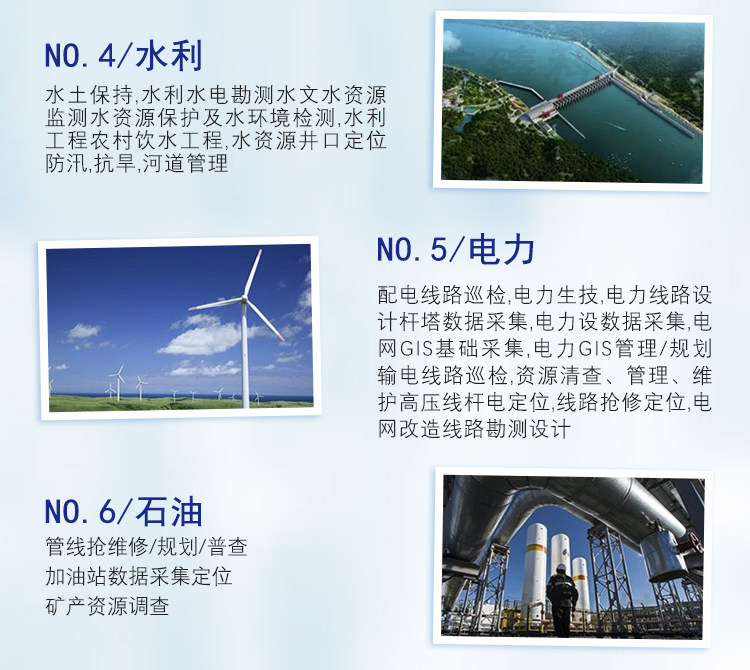 NO.4/水利

水土保持,水利水电勘测水文水资源监测水资源保护及水环境检测,水利工程农村饮水工程,水资源井口定位防汛,抗旱,河道管理

NO.5/电力

配电线路巡检,电力生技,电力线路设计杆塔数据采集,电力设数据采集,电网GIS基础采集,电力GIS管理/规划输电线路巡检,资源清查、管理、维护高压线杆电定位,线路抢修定位,电网改造线路勘测设计

NO.6/石油

管线抢维修/规划/普查
加油站数据采集定位
矿产资源调查